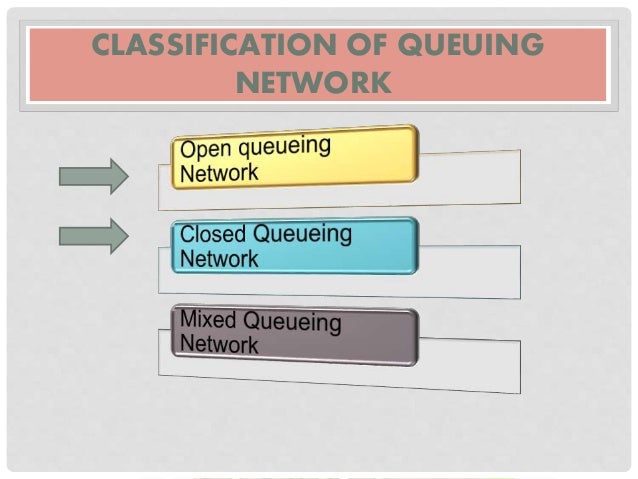 CLASSIFICATION OF QUEUING NETWORK

Open queueing Network

Closed Queueing Network

Mixed Queueing Network